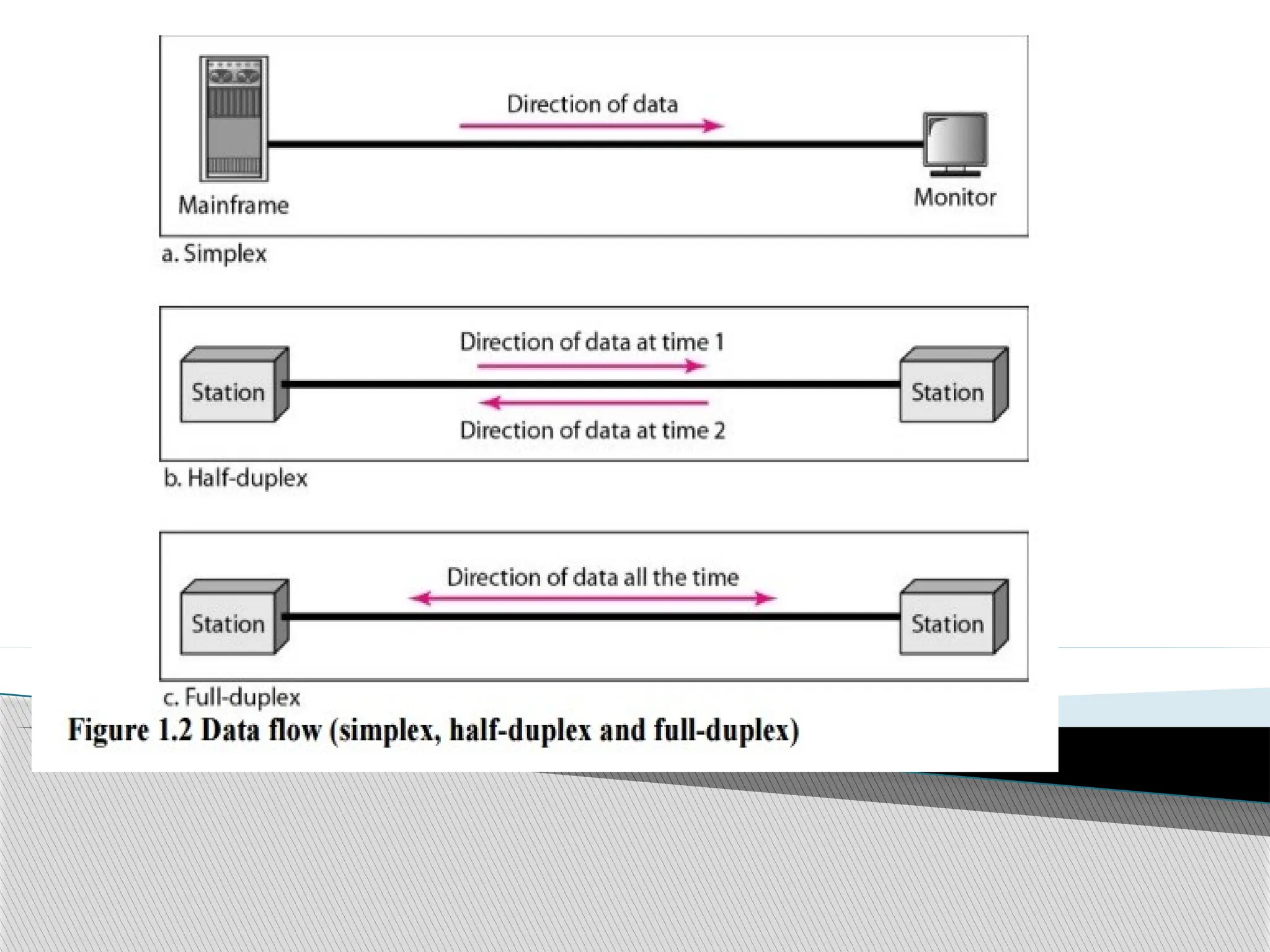 Direction of data

Mainframe

Monitor

a. Simplex

Direction of data at time 1

Station

Station

Direction of data at time 2

b. Half-duplex

Direction of data all the time

Station

Station

c. Full-duplex

Figure 1.2 Data flow (simplex, half-duplex and full-duplex)